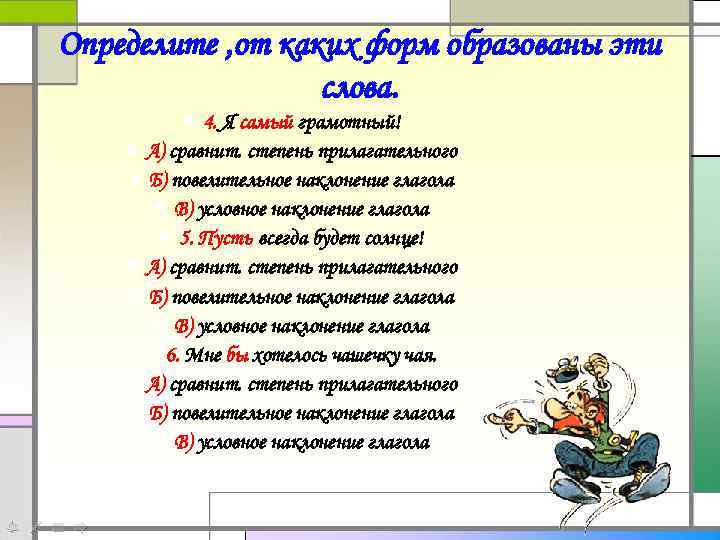 Определите ,от каких форм образованы эти слова.

4. Я самый грамотный!

А) сравнит. степень прилагательного

Б) повелительное наклонение глагола

В) условное наклонение глагола

5. Пусть всегда будет солнце!

А) сравнит. степень прилагательного

Б) повелительное наклонение глагола

В) условное наклонение глагола

6. Мне бы хотелось чашечку чая.

А) сравнит. степень прилагательного

Б) повелительное наклонение глагола

В) условное наклонение глагола